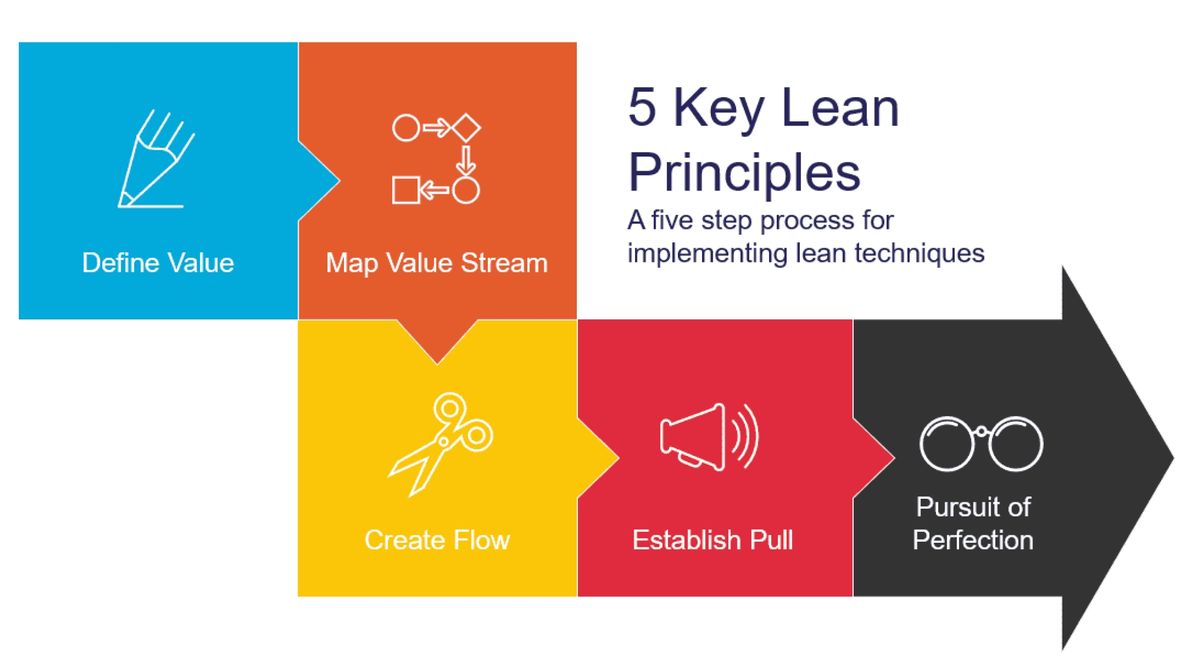 5 Key Lean Principles

A five step process for implementing lean techniques

Define Value

Map Value Stream

Create Flow

Establish Pull

Pursuit of Perfection